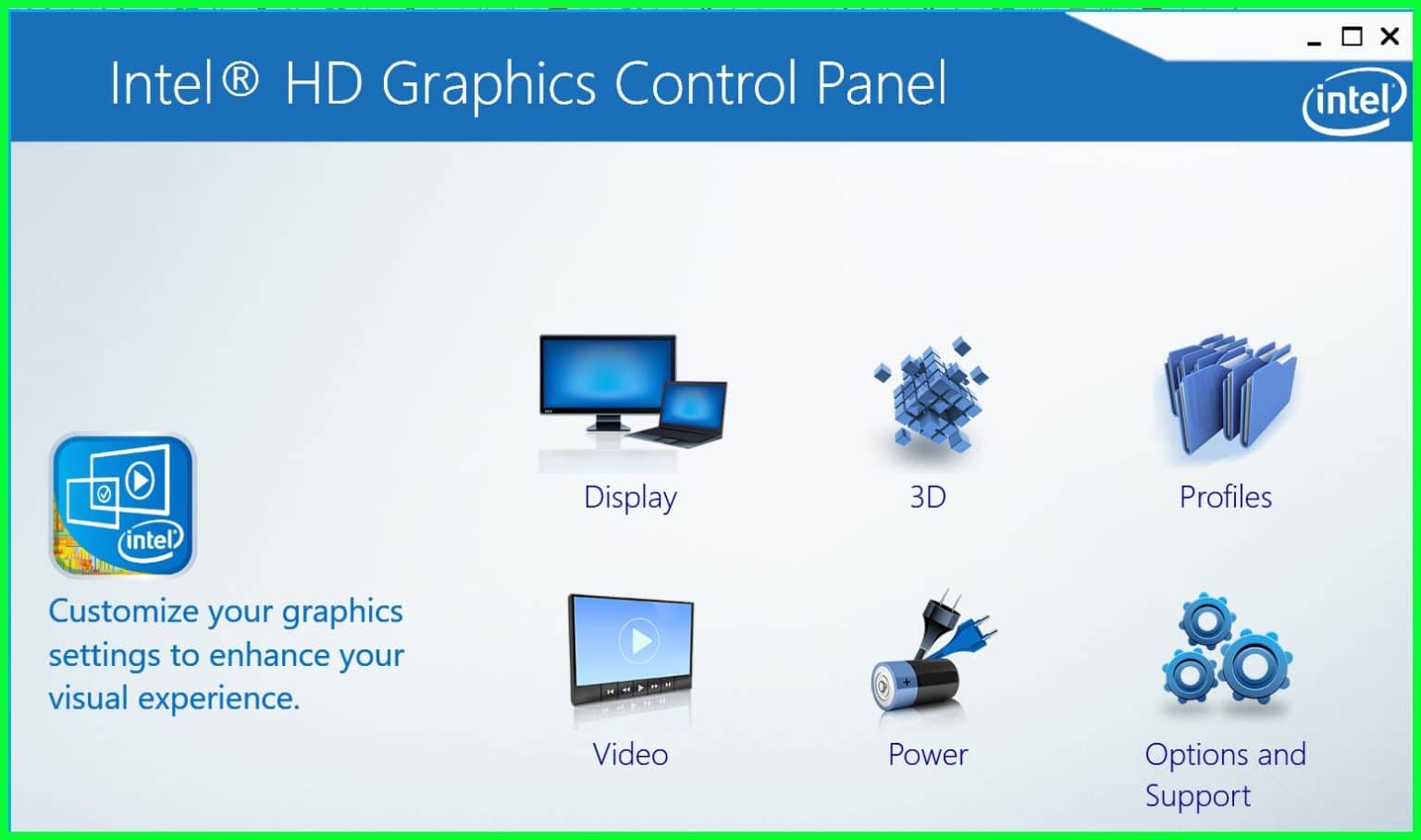 Intel® HD Graphics Control Panel

intel

intel

Customize your graphics settings to enhance your visual experience.

Display

3D

Profiles

Video

Power

Options and Support